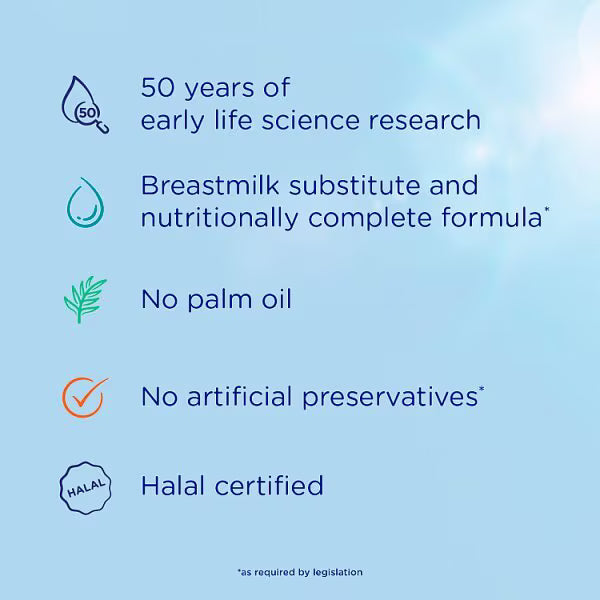 50

50 years of early life science research

Breastmilk substitute and nutritionally complete formula*

No palm oil

No artificial preservatives*

HALAL

Halal certified

*as required by legislation